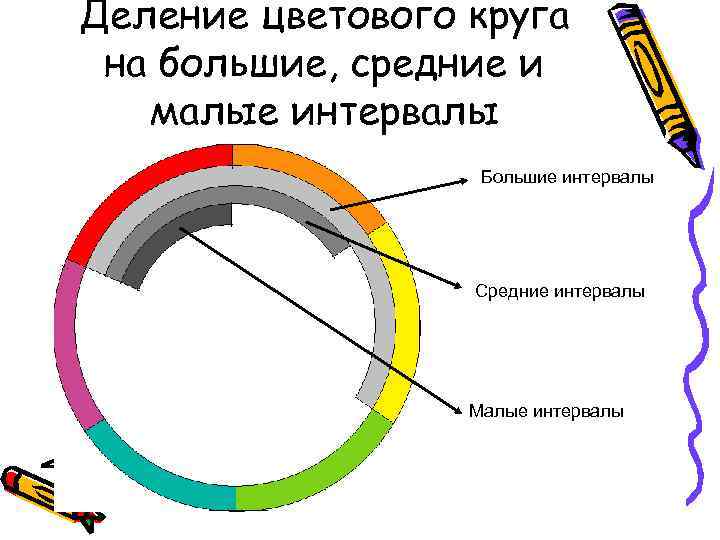 Деление цветового круга на большие, средние и малые интервалы

Большие интервалы

Средние интервалы

Малые интервалы